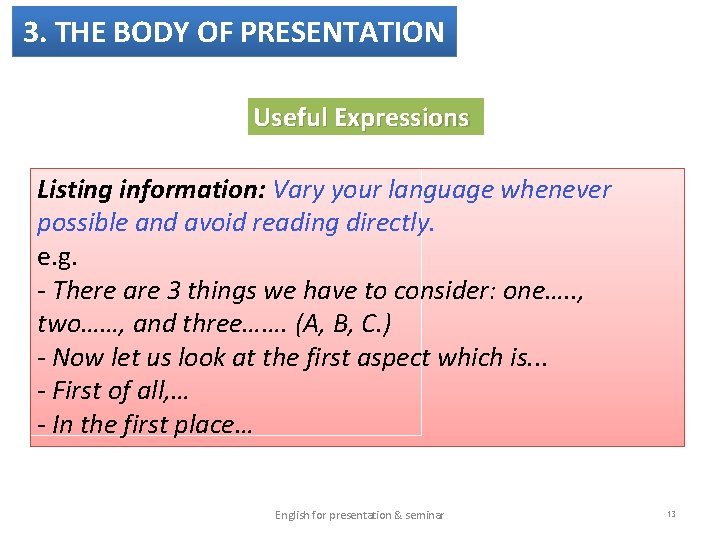 3. THE BODY OF PRESENTATION

Useful Expressions

Listing information: Vary your language whenever possible and avoid reading directly.
e.g.
- There are 3 things we have to consider: one….., two……, and three……. (A, B, C.)
- Now let us look at the first aspect which is...
- First of all,…
- In the first place…

English for presentation & seminar

13